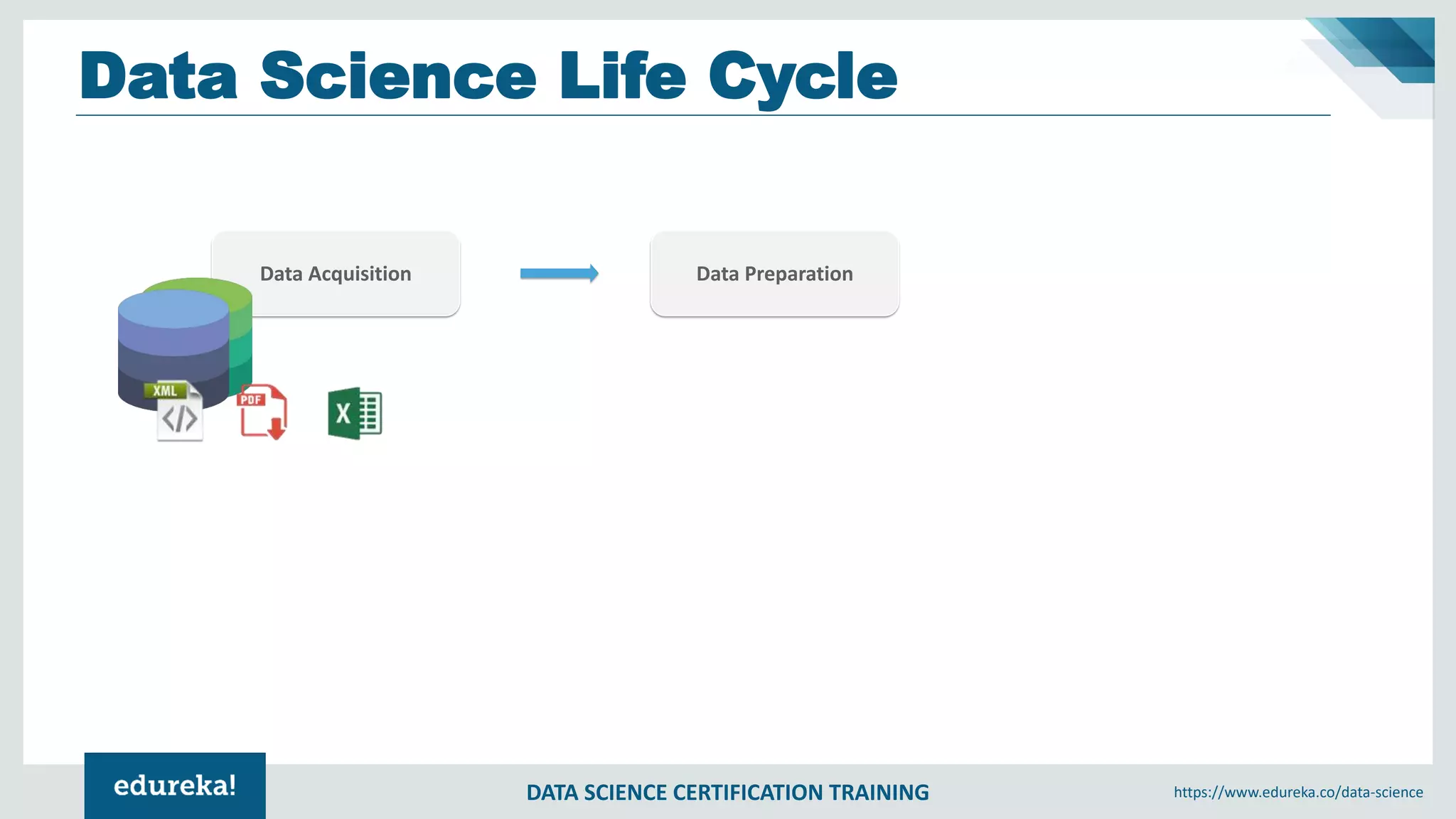 Data Science Life Cycle

Data Acquisition

Data Preparation

XML

PDF

X

edureka!

DATA SCIENCE CERTIFICATION TRAINING

https://www.edureka.co/data-science